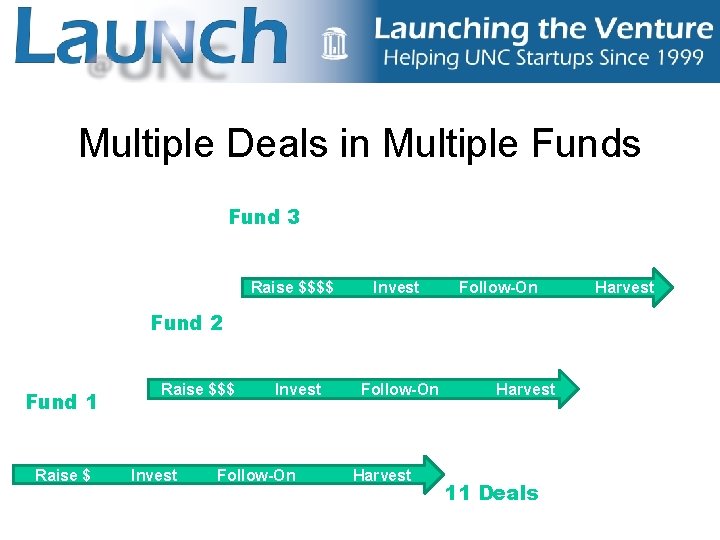 Launch @UNC

Launching the Venture
Helping UNC Startups Since 1999

Multiple Deals in Multiple Funds

Fund 3

Raise \$\$\$\$ Invest Follow-On Harvest

Fund 2

Raise \$\$\$ Invest Follow-On Harvest

Fund 1

Raise \$ Invest Follow-On Harvest

11 Deals